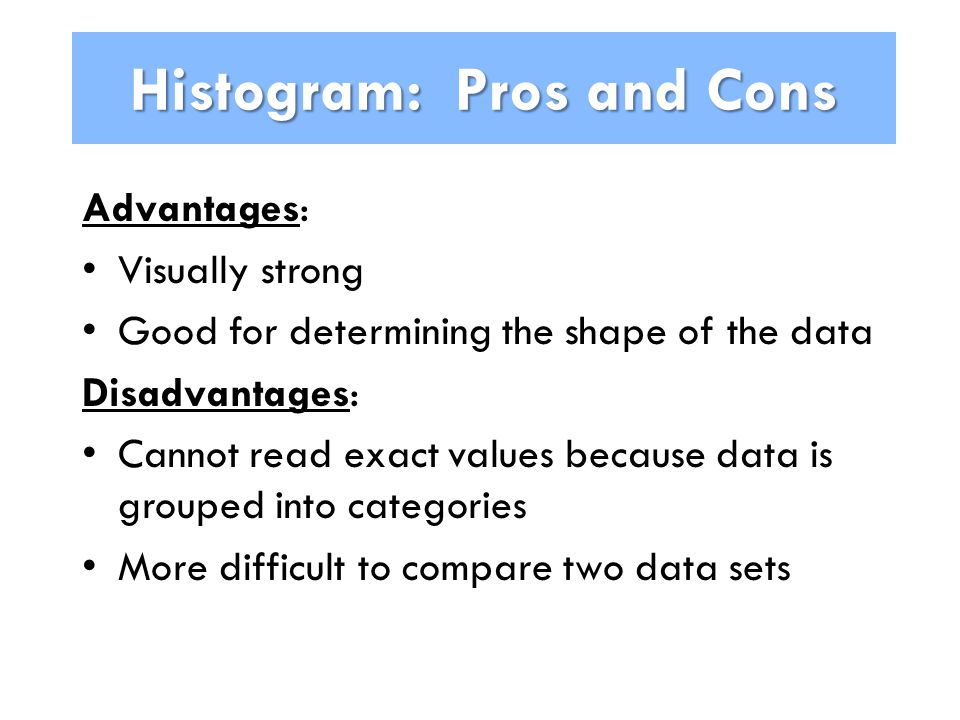 Histogram: Pros and Cons

Advantages:

• Visually strong

• Good for determining the shape of the data

Disadvantages:

• Cannot read exact values because data is grouped into categories

• More difficult to compare two data sets